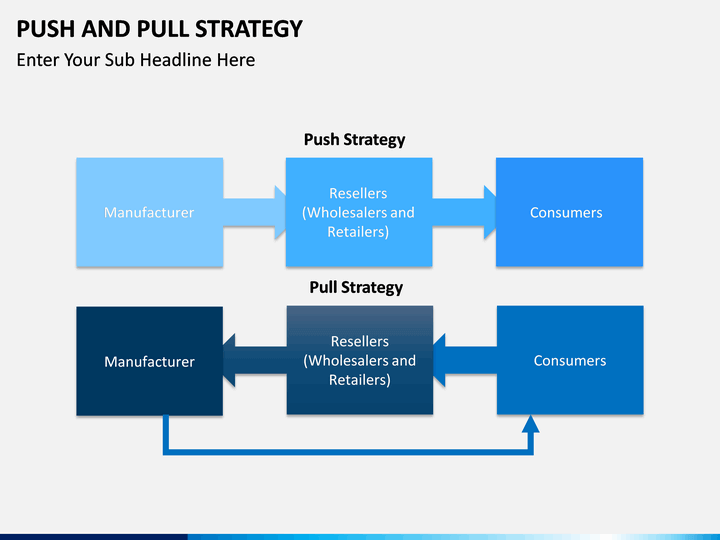 PUSH AND PULL STRATEGY

Enter Your Sub Headline Here

Push Strategy

Manufacturer

Resellers (Wholesalers and Retailers)

Consumers

Pull Strategy

Manufacturer

Resellers (Wholesalers and Retailers)

Consumers